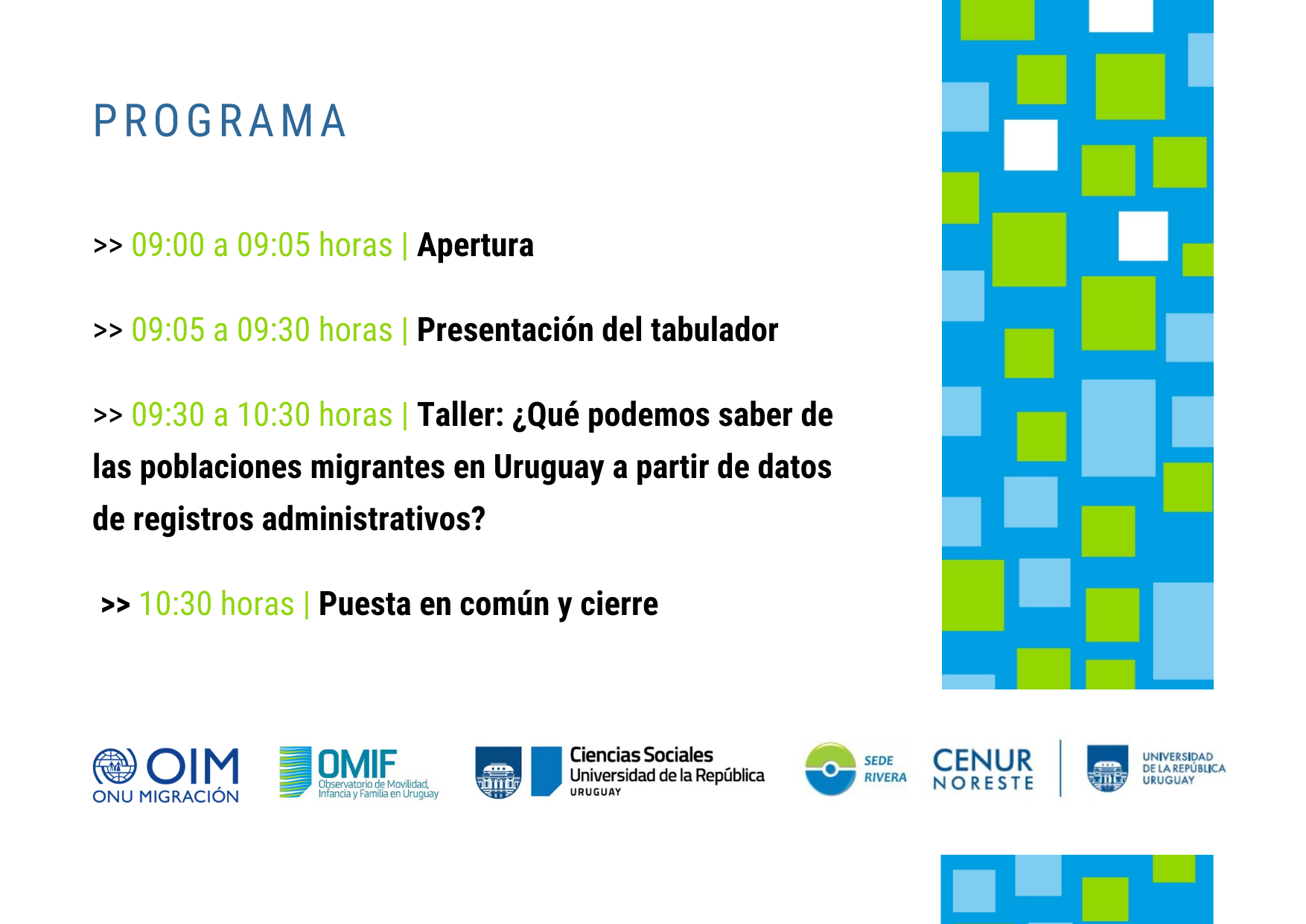 PROGRAMA

>> 09:00 a 09:05 horas | Apertura

>> 09:05 a 09:30 horas | Presentación del tabulador

>> 09:30 a 10:30 horas | Taller: ¿Qué podemos saber de las poblaciones migrantes en Uruguay a partir de datos de registros administrativos?

>> 10:30 horas | Puesta en común y cierre

OIM ONU MIGRACIÓN

OMIF Observatorio de Movilidad, Infancia y Familia en Uruguay

Ciencias Sociales Universidad de la República URUGUAY

SEDE RIVERA

CENUR NORESTE

UNIVERSIDAD DE LA REPÚBLICA URUGUAY